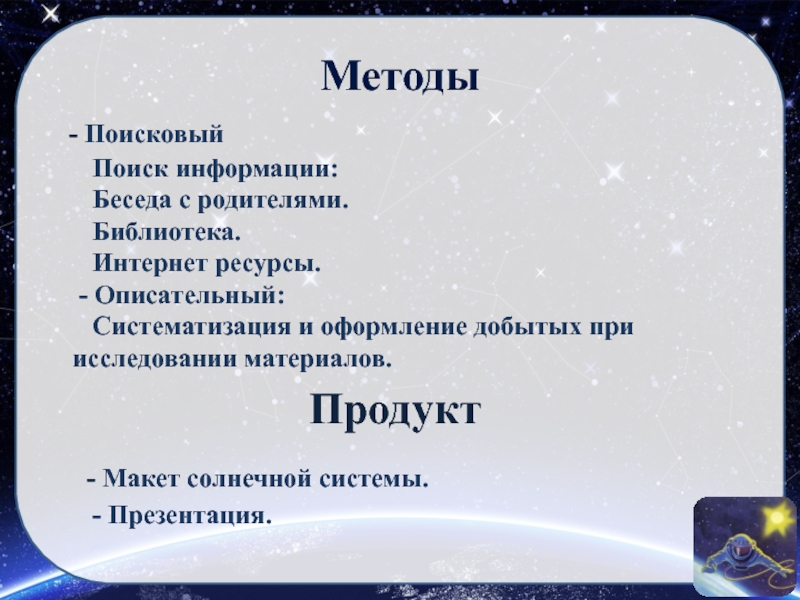 Методы

- Поисковый

Поиск информации:

Беседа с родителями.

Библиотека.

Интернет ресурсы.

- Описательный:

Систематизация и оформление добытых при исследовании материалов.

Продукт

- Макет солнечной системы.

- Презентация.